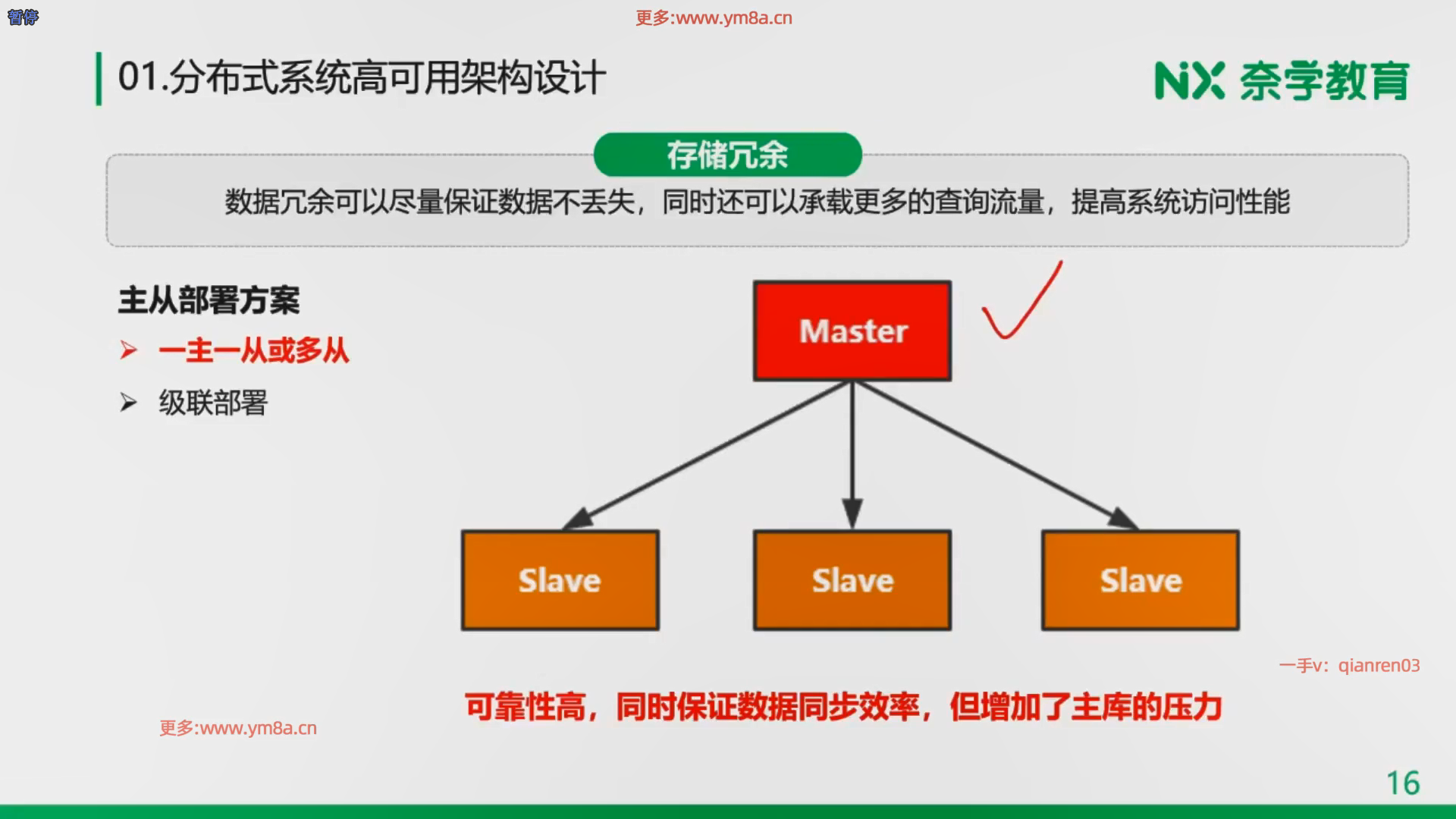 暂停

更多:www.ym8a.cn

01.分布式系统高可用架构设计

NX 奈学教育

存储冗余

数据冗余可以尽量保证数据不丢失，同时还可以承载更多的查询流量，提高系统访问性能

主从部署方案

➢ 一主一从或多从

➢ 级联部署

Master

Slave

Slave

Slave

一手v：qianren03

可靠性高，同时保证数据同步效率，但增加了主库的压力

更多:www.ym8a.cn

16